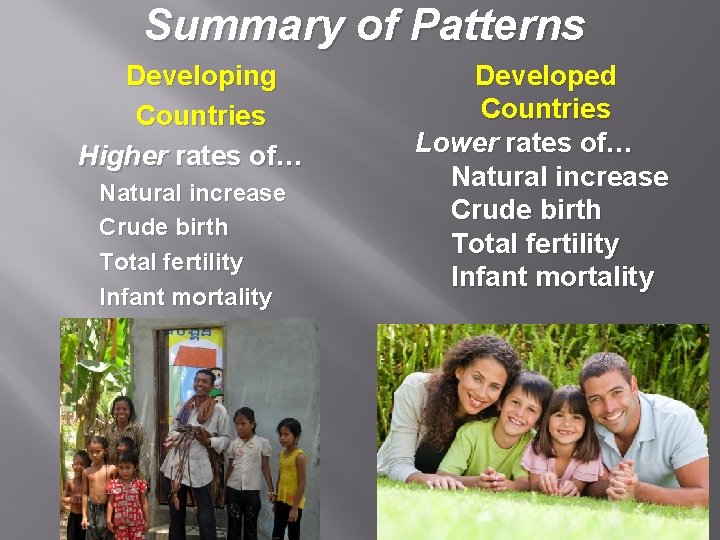 Summary of Patterns

Developing Countries

Higher rates of…
Natural increase
Crude birth
Total fertility
Infant mortality

Developed Countries

Lower rates of…
Natural increase
Crude birth
Total fertility
Infant mortality